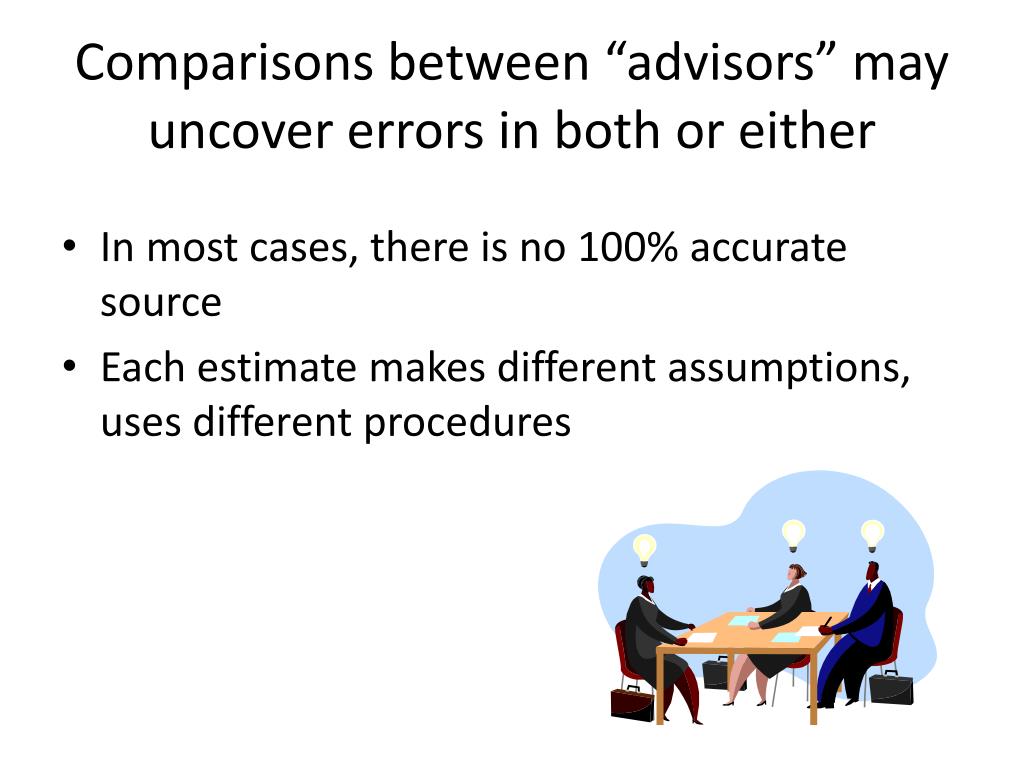 Comparisons between “advisors” may uncover errors in both or either

• In most cases, there is no 100% accurate source
• Each estimate makes different assumptions, uses different procedures